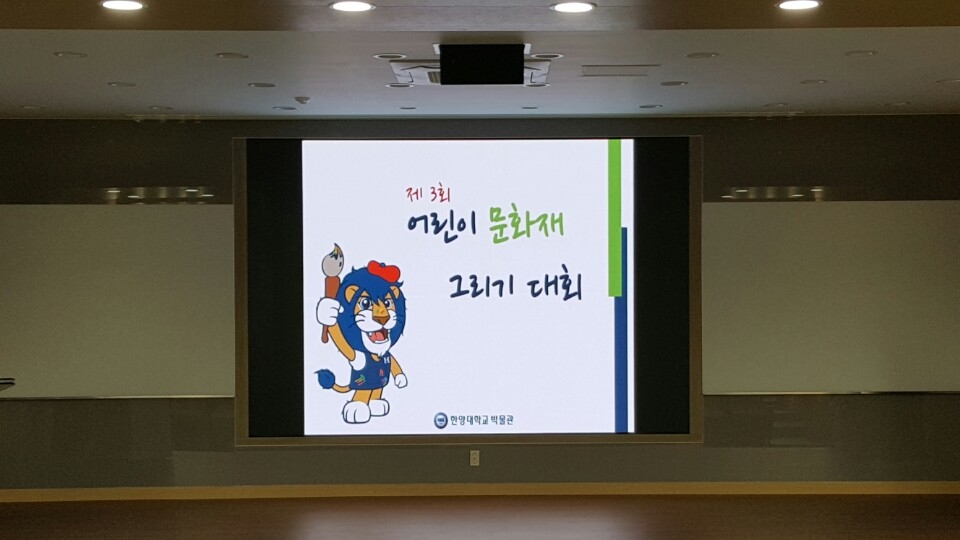 제 3회
어린이 문화재
그리기 대회

한양대학교 박물관